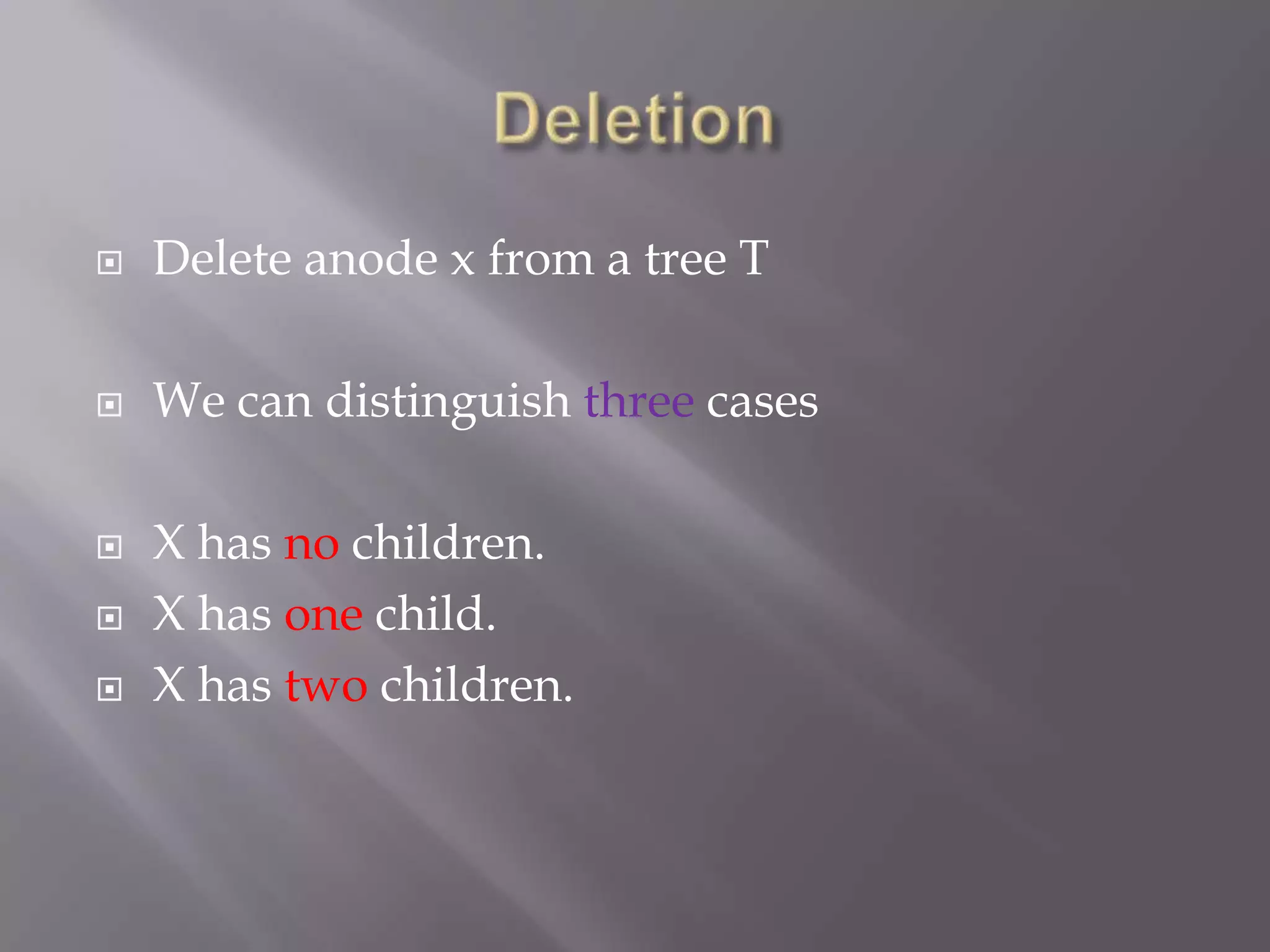 Deletion

Delete anode x from a tree T

We can distinguish three cases

X has no children.

X has one child.

X has two children.